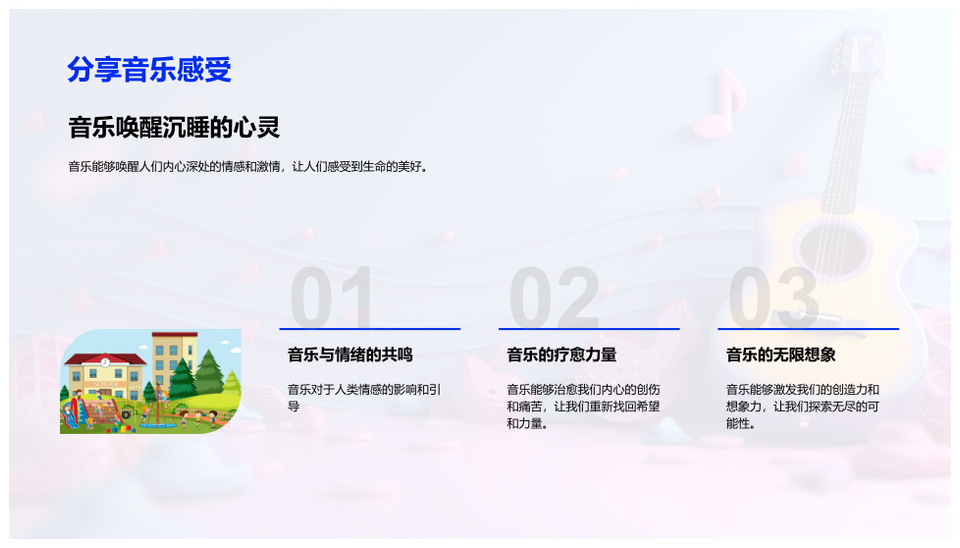 分享音乐感受

音乐唤醒沉睡的心灵

音乐能够唤醒人们内心深处的情感和激情，让人们感受到生命的美好。

01

音乐与情绪的共鸣

音乐对于人类情感的影响和引导

02

音乐的疗愈力量

音乐能够治愈我们内心的创伤和痛苦，让我们重新找回希望和力量。

03

音乐的无限想象

音乐能够激发我们的创造力和想象力，让我们探索无尽的可能性。